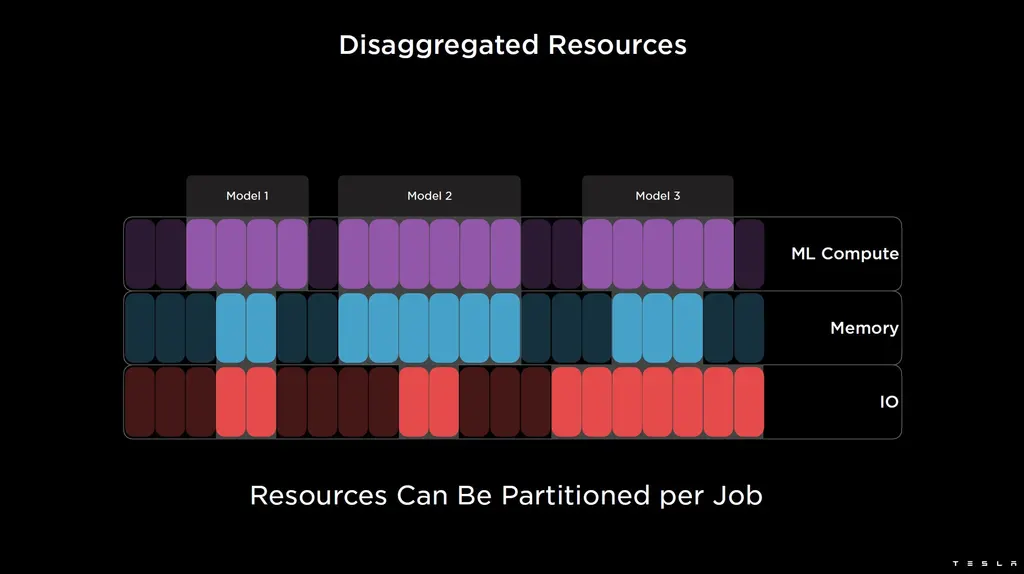 Disaggregated Resources

Model 1

Model 2

Model 3

ML Compute

Memory

IO

Resources Can Be Partitioned per Job

TESLA